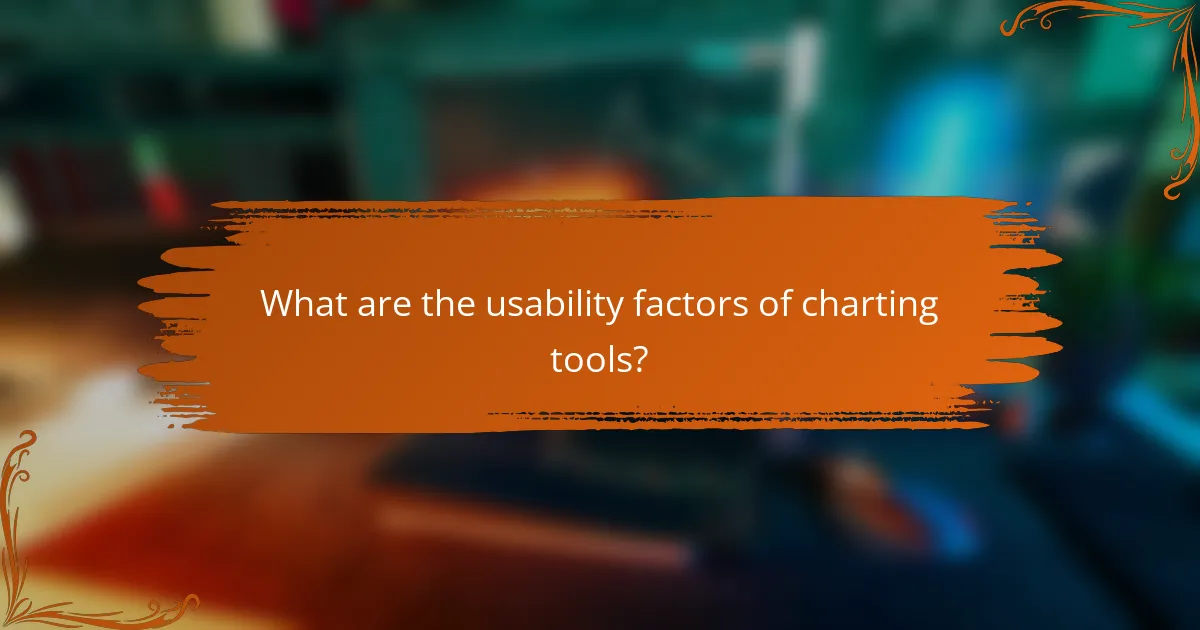 What are the usability factors of charting tools?